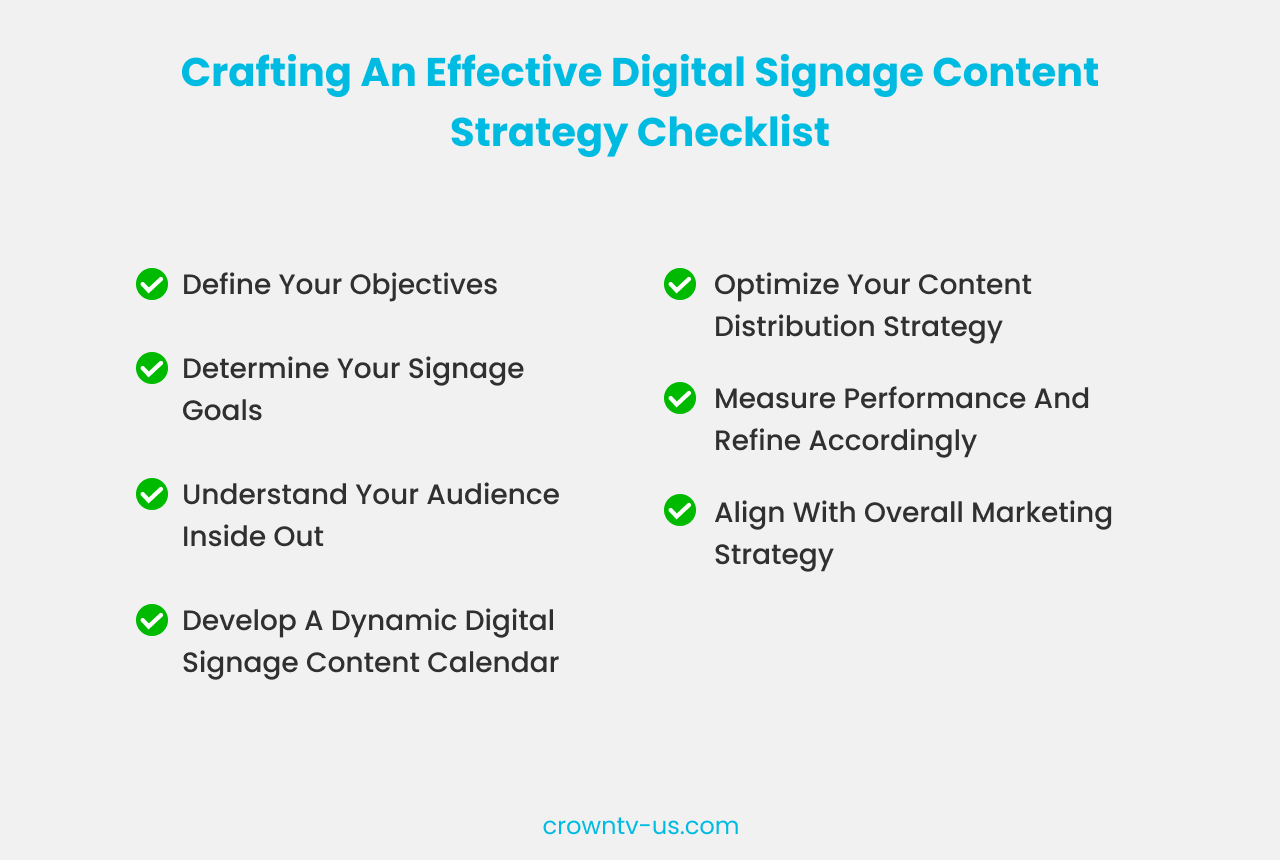 Crafting An Effective Digital Signage Content Strategy Checklist

Define Your Objectives

Determine Your Signage Goals

Understand Your Audience Inside Out

Develop A Dynamic Digital Signage Content Calendar

Optimize Your Content Distribution Strategy

Measure Performance And Refine Accordingly

Align With Overall Marketing Strategy

crowntv-us.com